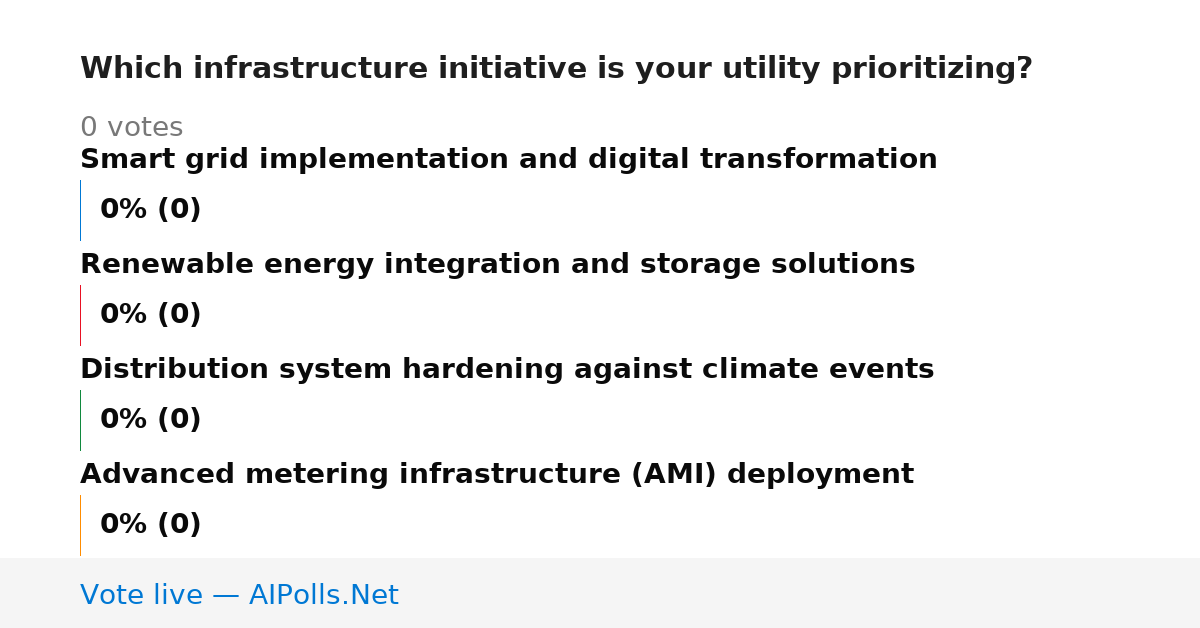 Which infrastructure initiative is your utility prioritizing?

0 votes

Smart grid implementation and digital transformation

0% (0)

Renewable energy integration and storage solutions

0% (0)

Distribution system hardening against climate events

0% (0)

Advanced metering infrastructure (AMI) deployment

0% (0)

Vote live — AIPolls.Net